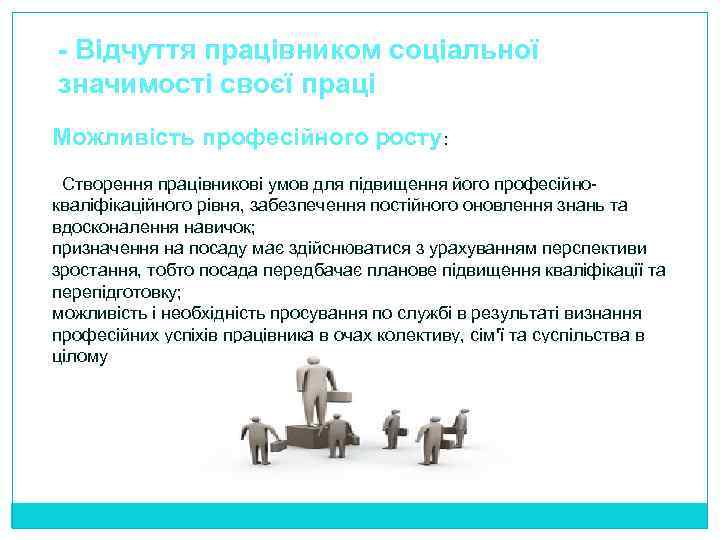 - Відчуття працівником соціальної значимості своєї праці

Можливість професійного росту:

Створення працівникові умов для підвищення його професійно-кваліфікаційного рівня, забезпечення постійного оновлення знань та вдосконалення навичок;
призначення на посаду має здійснюватися з урахуванням перспективи зростання, тобто посада передбачає планове підвищення кваліфікації та перепідготовку;
можливість і необхідність просування по службі в результаті визнання професійних успіхів працівника в очах колективу, сім'ї та суспільства в цілому